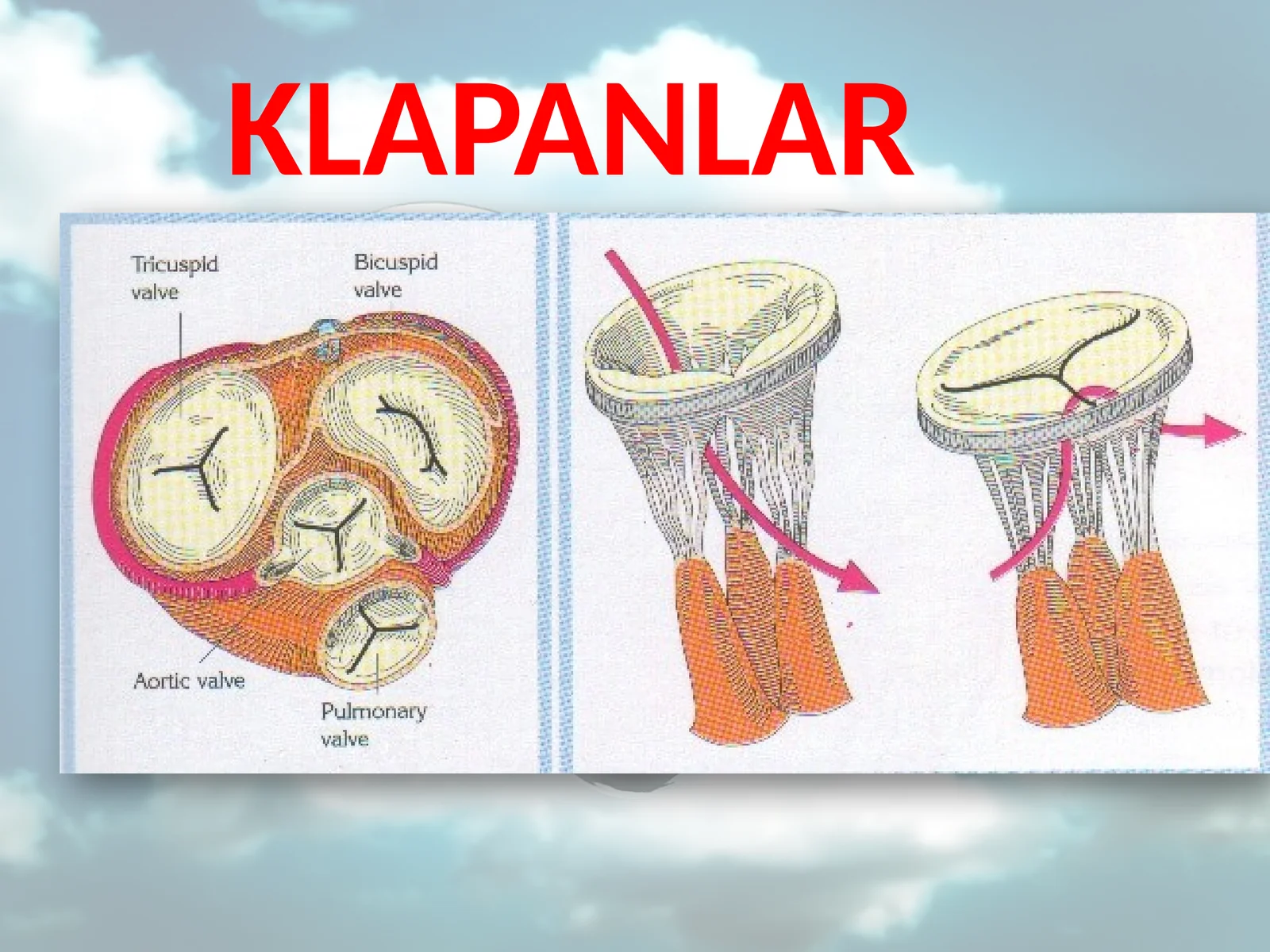 KLAPANLAR

Tricuspid valve

Bicuspid valve

Aortic valve

Pulmonary valve